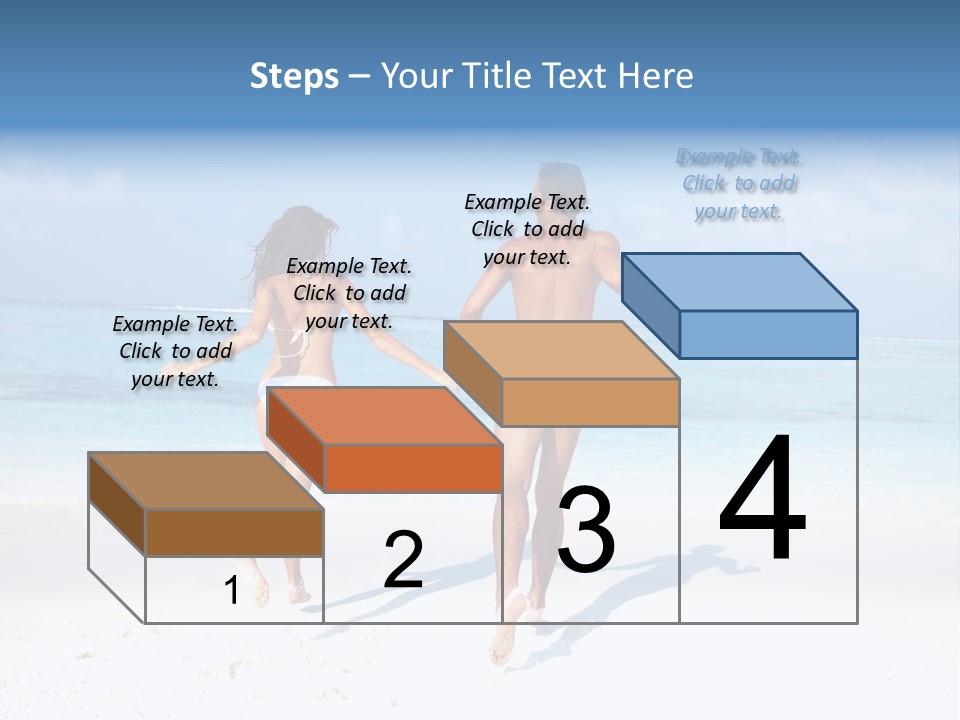 Steps – Your Title Text Here

Example Text. Click to add your text.

Example Text. Click to add your text.

Example Text. Click to add your text.

Example Text. Click to add your text.

1

2

3

4